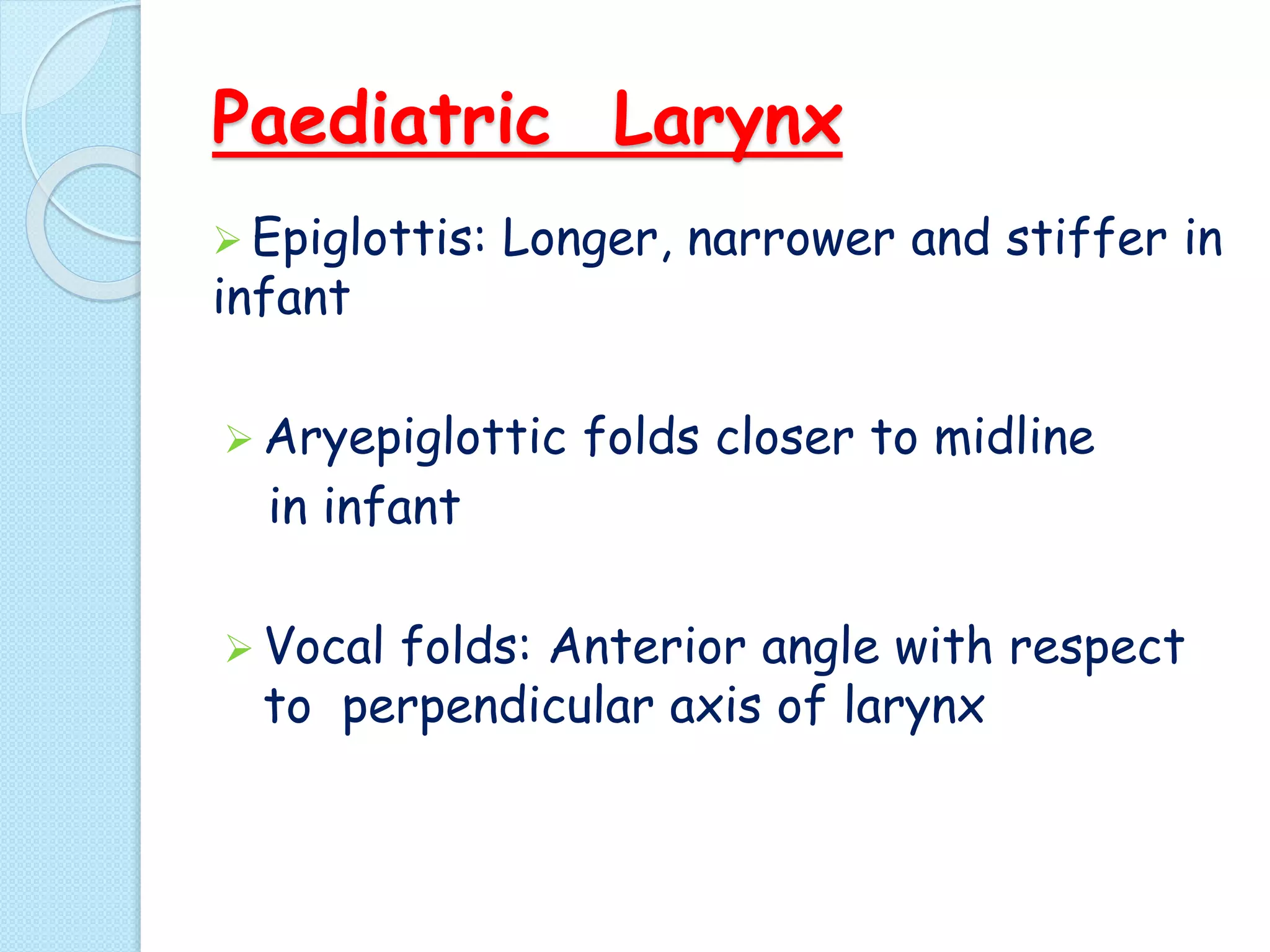 Paediatric Larynx

➢ Epiglottis: Longer, narrower and stiffer in infant

➢ Aryepiglottic folds closer to midline in infant

➢ Vocal folds: Anterior angle with respect to perpendicular axis of larynx